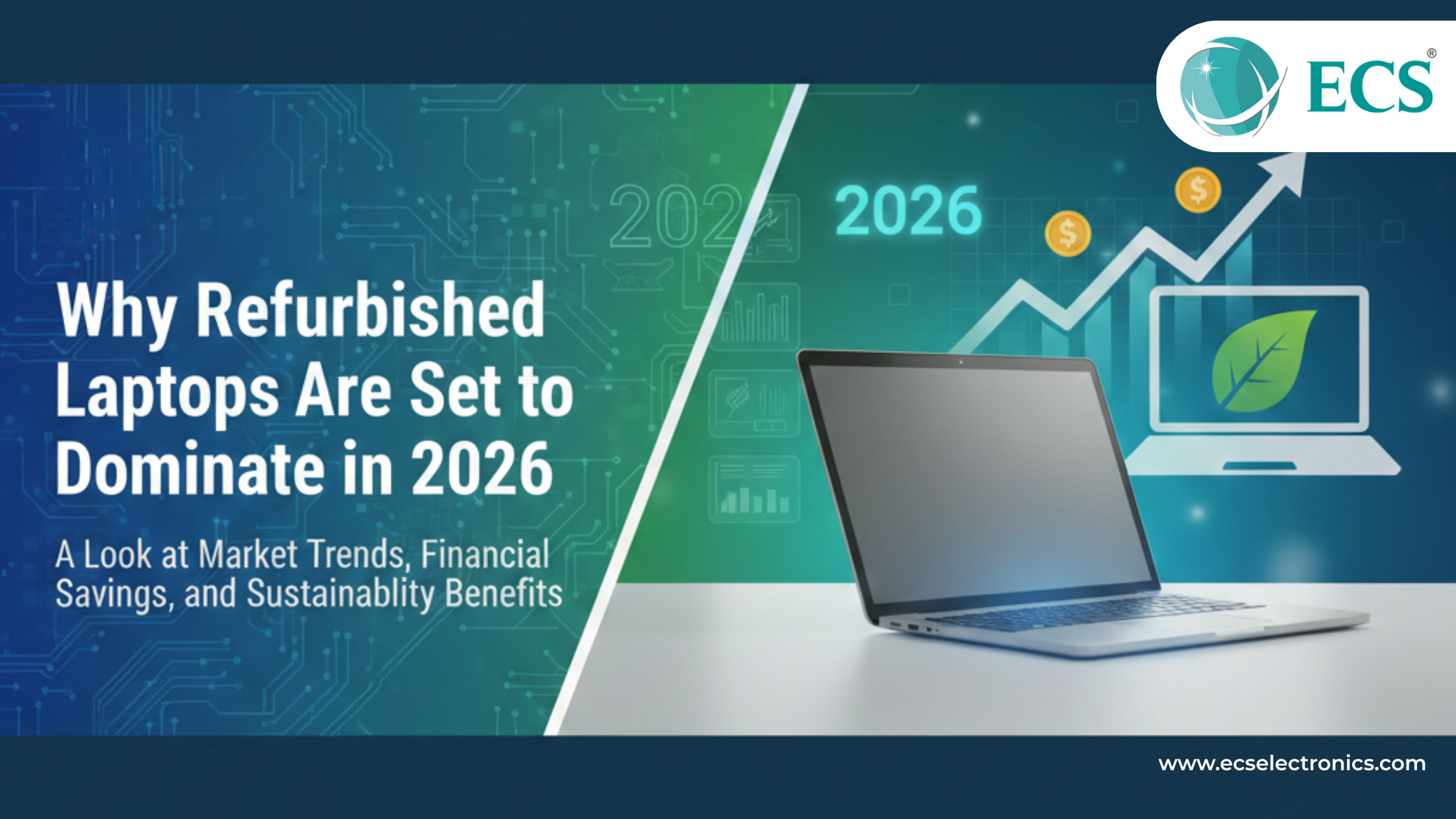 ECS®

202

2026

$

$

Why Refurbished Laptops Are Set to Dominate in 2026

A Look at Market Trends, Financial Savings, and Sustainablity Benefits

www.ecselectronics.com